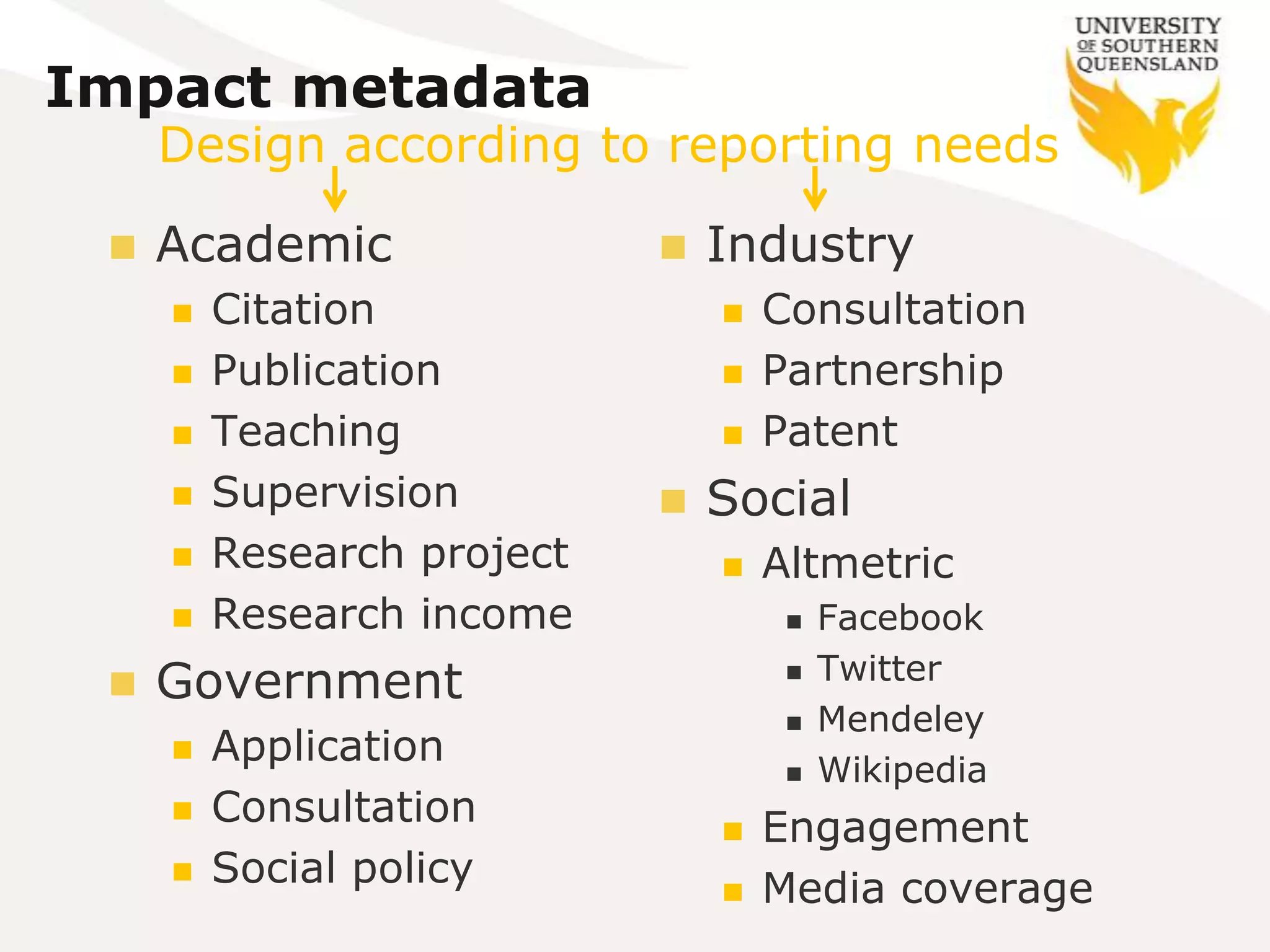 UNIVERSITY OF SOUTHERN QUEENSLAND

Impact metadata

Design according to reporting needs

- Academic
  - Citation
  - Publication
  - Teaching
  - Supervision
  - Research project
  - Research income
- Government
  - Application
  - Consultation
  - Social policy

- Industry
  - Consultation
  - Partnership
  - Patent
- Social
  - Altmetric
    - Facebook
    - Twitter
    - Mendeley
    - Wikipedia
  - Engagement
  - Media coverage